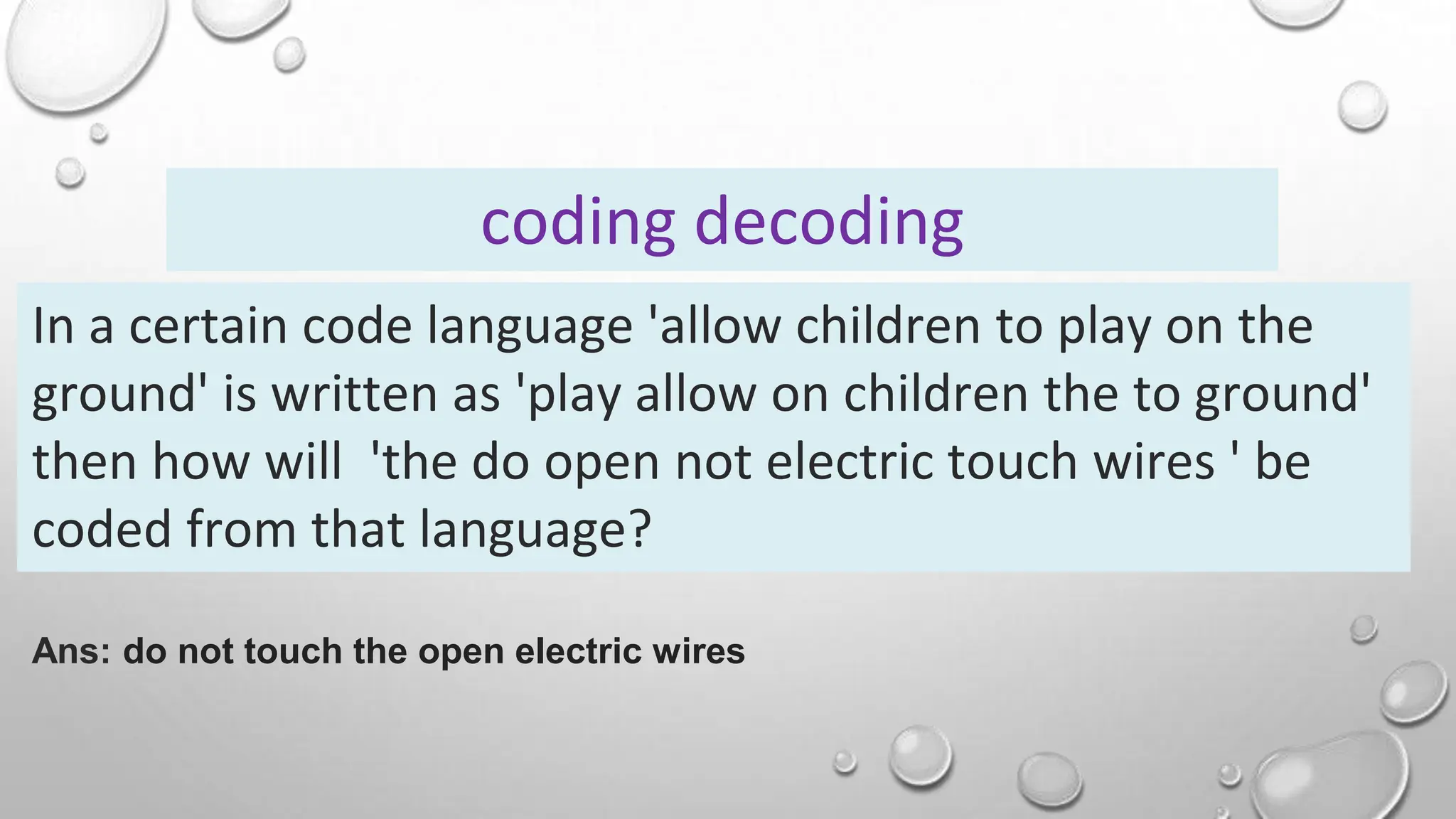 coding decoding

In a certain code language 'allow children to play on the ground' is written as 'play allow on children the to ground' then how will 'the do open not electric touch wires ' be coded from that language?

Ans: do not touch the open electric wires